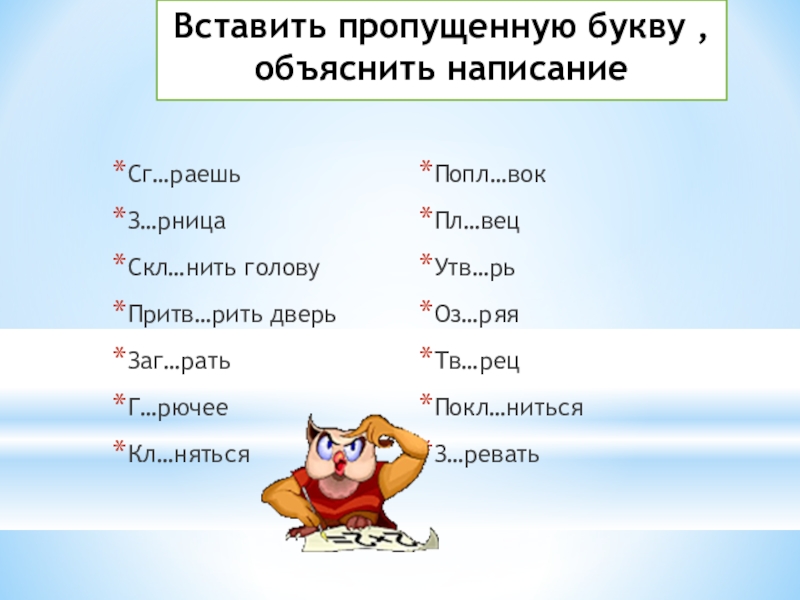 Вставить пропущенную букву , объяснить написание

*Сг…раешь
*З…рница
*Скл…нить голову
*Притв…рить дверь
*Заг…рать
*Г…рючее
*Кл…няться

*Попл…вок
*Пл…вец
*Утв…рь
*Оз…ряя
*Тв…рец
*Покл…ниться
*З…ревать